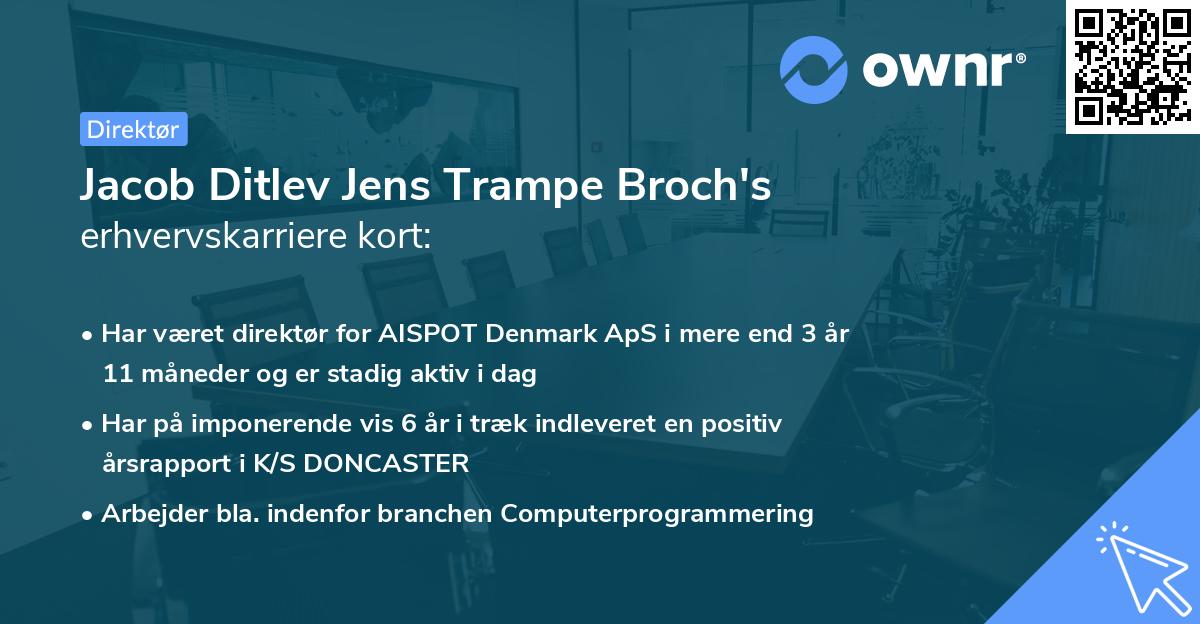 ownr®

Direktør

Jacob Ditlev Jens Trampe Broch's erhvervskarriere kort:

• Har været direktør for AISPOT Denmark ApS i mere end 3 år 11 måneder og er stadig aktiv i dag

• Har på imponerende vis 6 år i træk indleveret en positiv årsrapport i K/S DONCASTER

• Arbejder bla. indenfor branchen Computerprogrammering